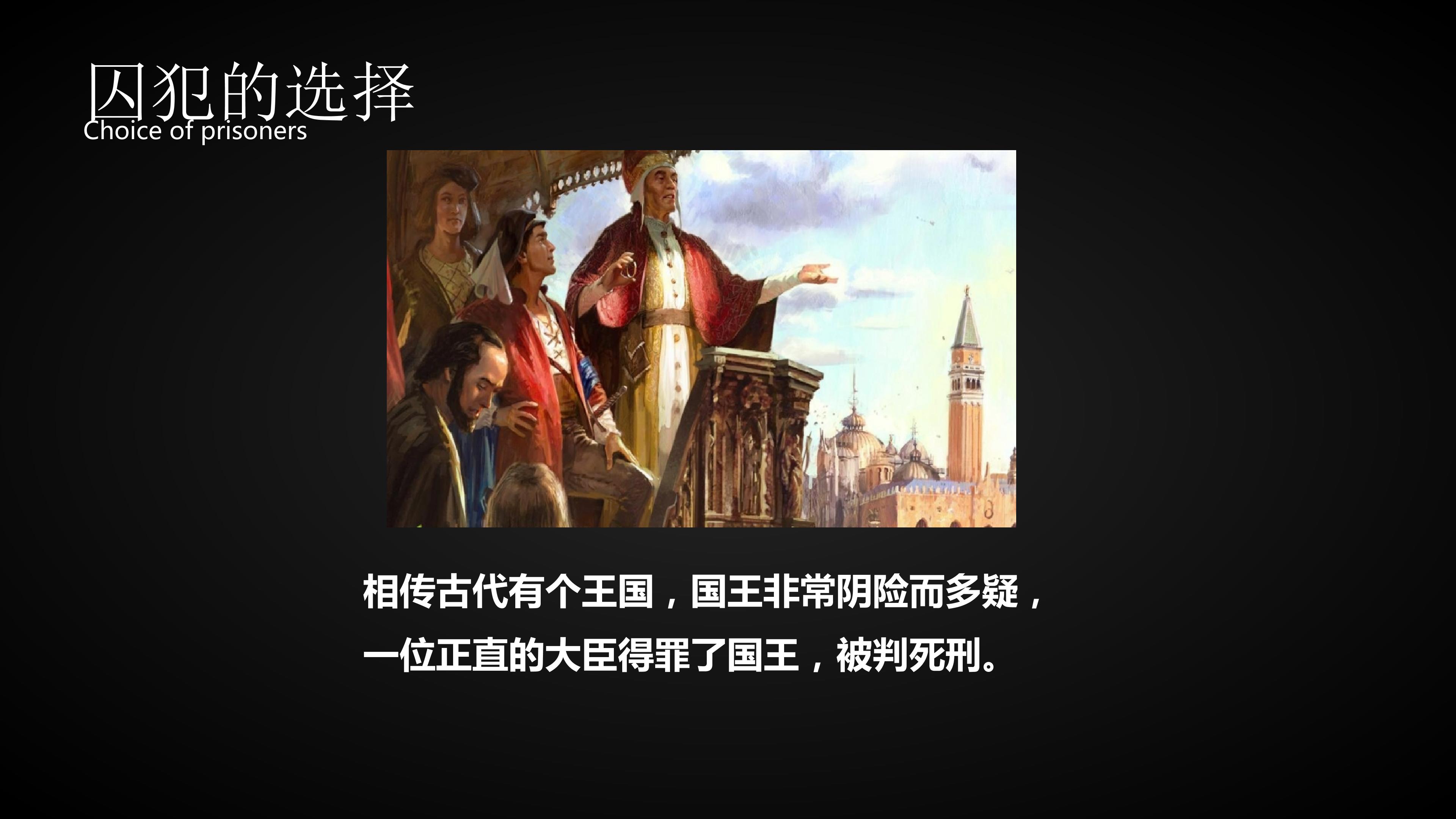 囚犯的选择
Choice of prisoners

相传古代有个王国，国王非常阴险而多疑，一位正直的大臣得罪了国王，被判死刑。